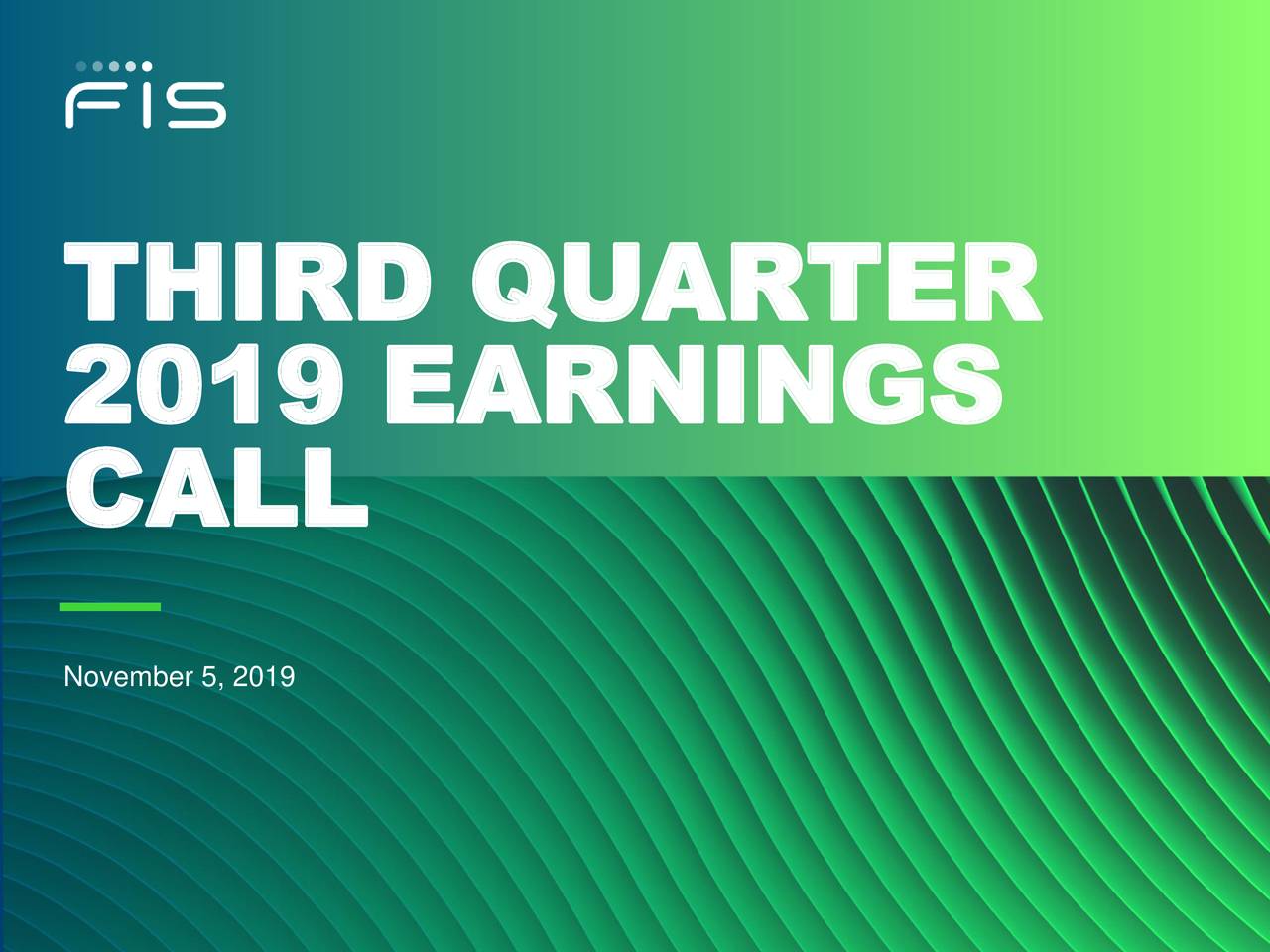 FIS

THIRD QUARTER 2019 EARNINGS CALL

November 5, 2019